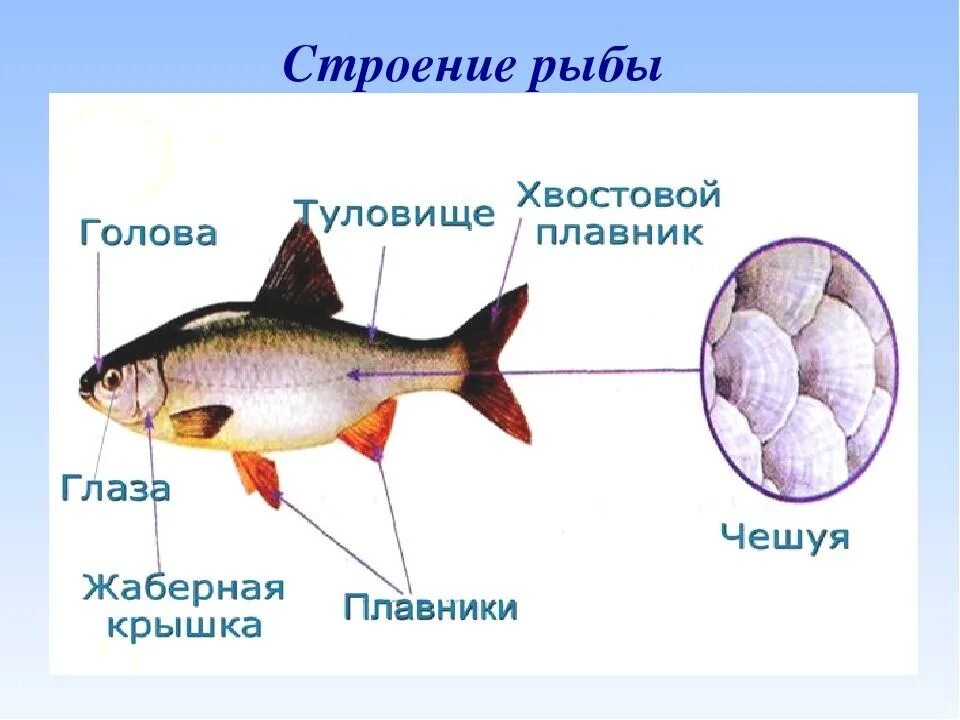 Строение рыбы

Голова

Туловище

Хвостовой плавник

Глаза

Жаберная крышка

Плавники

Чешуя